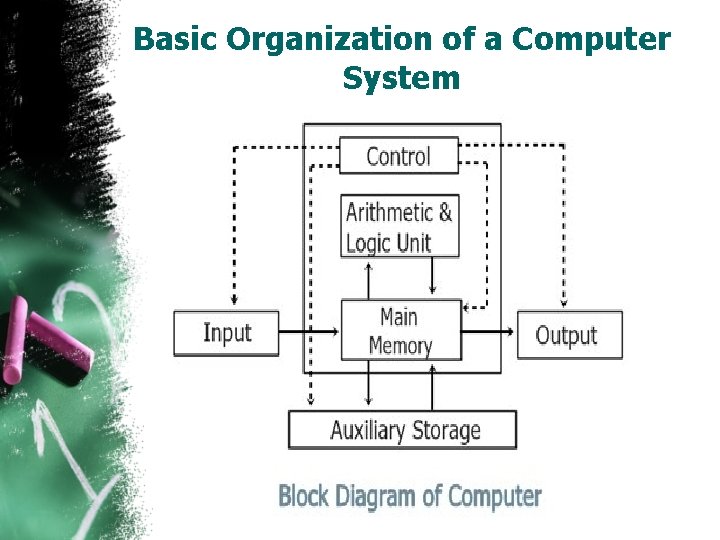 Basic Organization of a Computer System

Control

Arithmetic & Logic Unit

Input

Main Memory

Output

Auxiliary Storage

Block Diagram of Computer